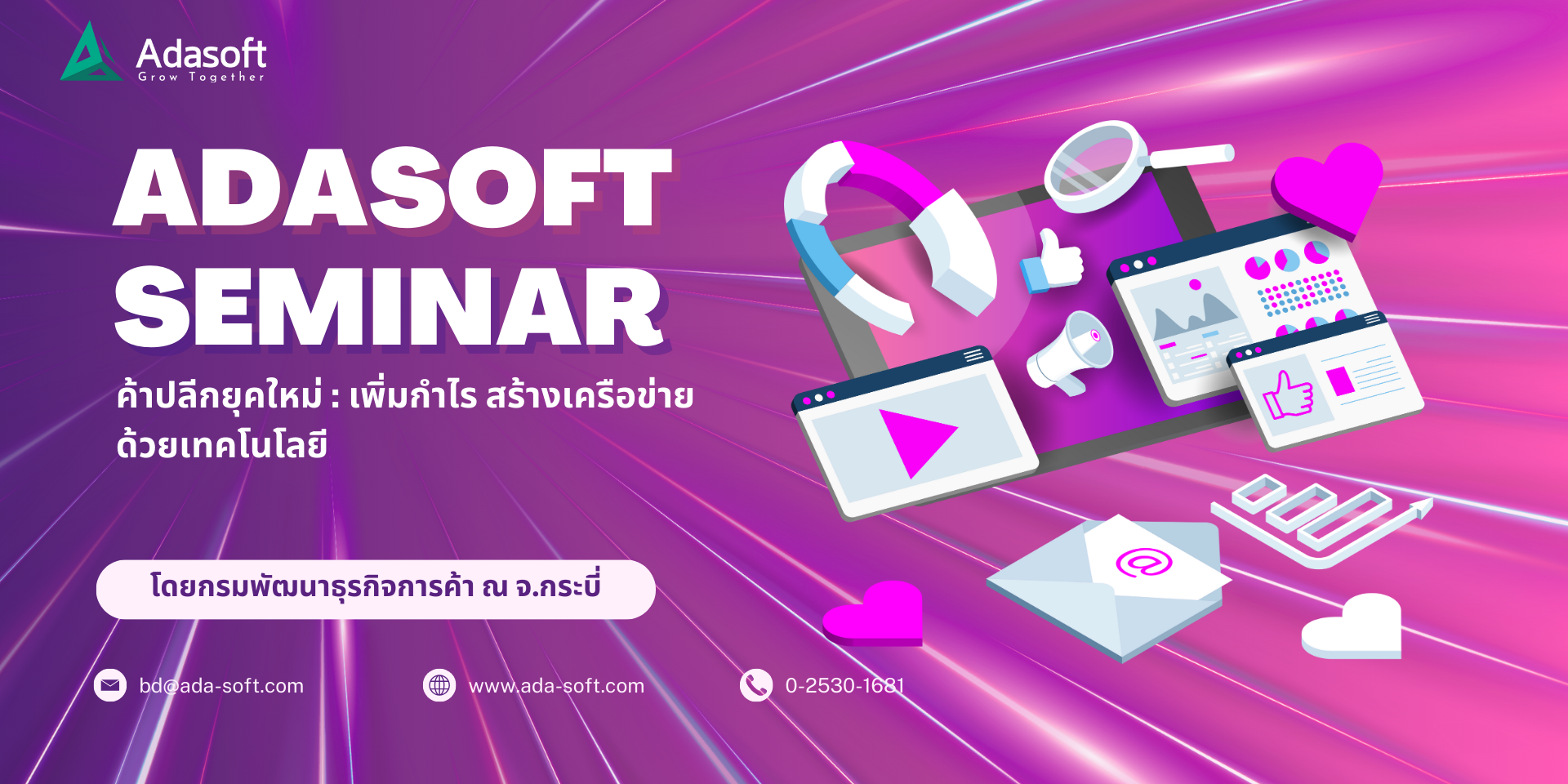 Adasoft
Grow Together

ADASOFT SEMINAR

ค้าปลีกยุคใหม่ : เพิ่มกำไร สร้างเครือข่าย ด้วยเทคโนโลยี

โดยกรมพัฒนาธุรกิจการค้า ณ จ.กระบี่

bd@ada-soft.com
www.ada-soft.com
0-2530-1681